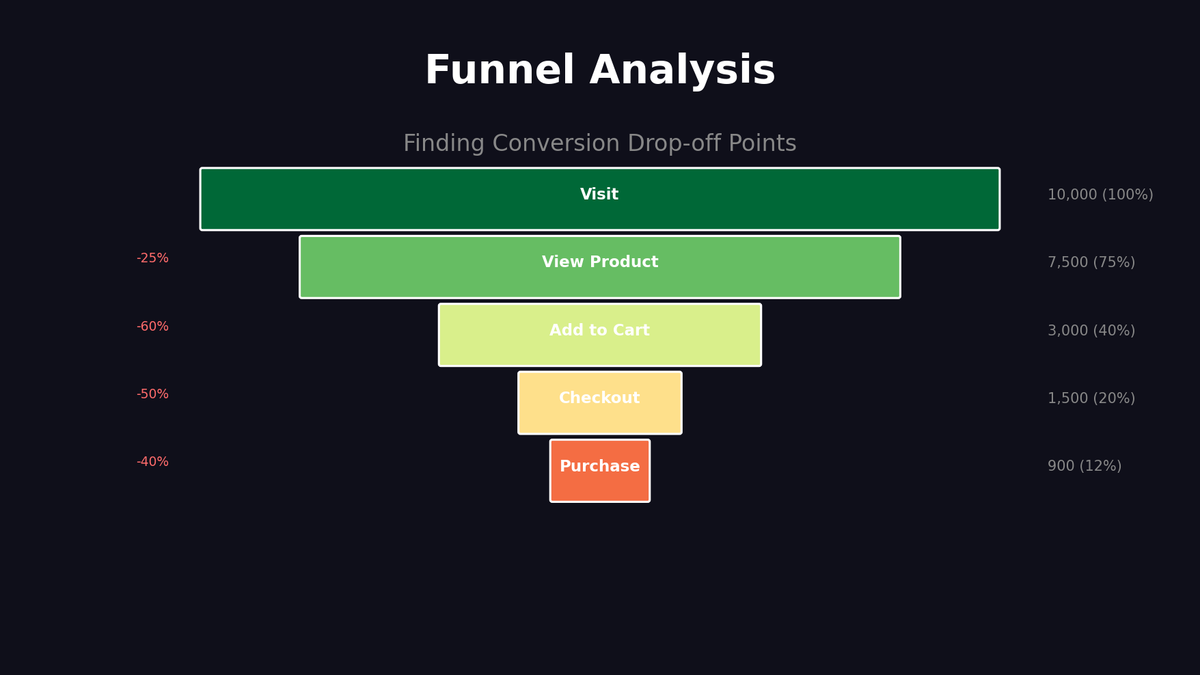 Funnel Analysis

Finding Conversion Drop-off Points

Visit
10,000 (100%)

-25%
View Product
7,500 (75%)

-60%
Add to Cart
3,000 (40%)

-50%
Checkout
1,500 (20%)

-40%
Purchase
900 (12%)